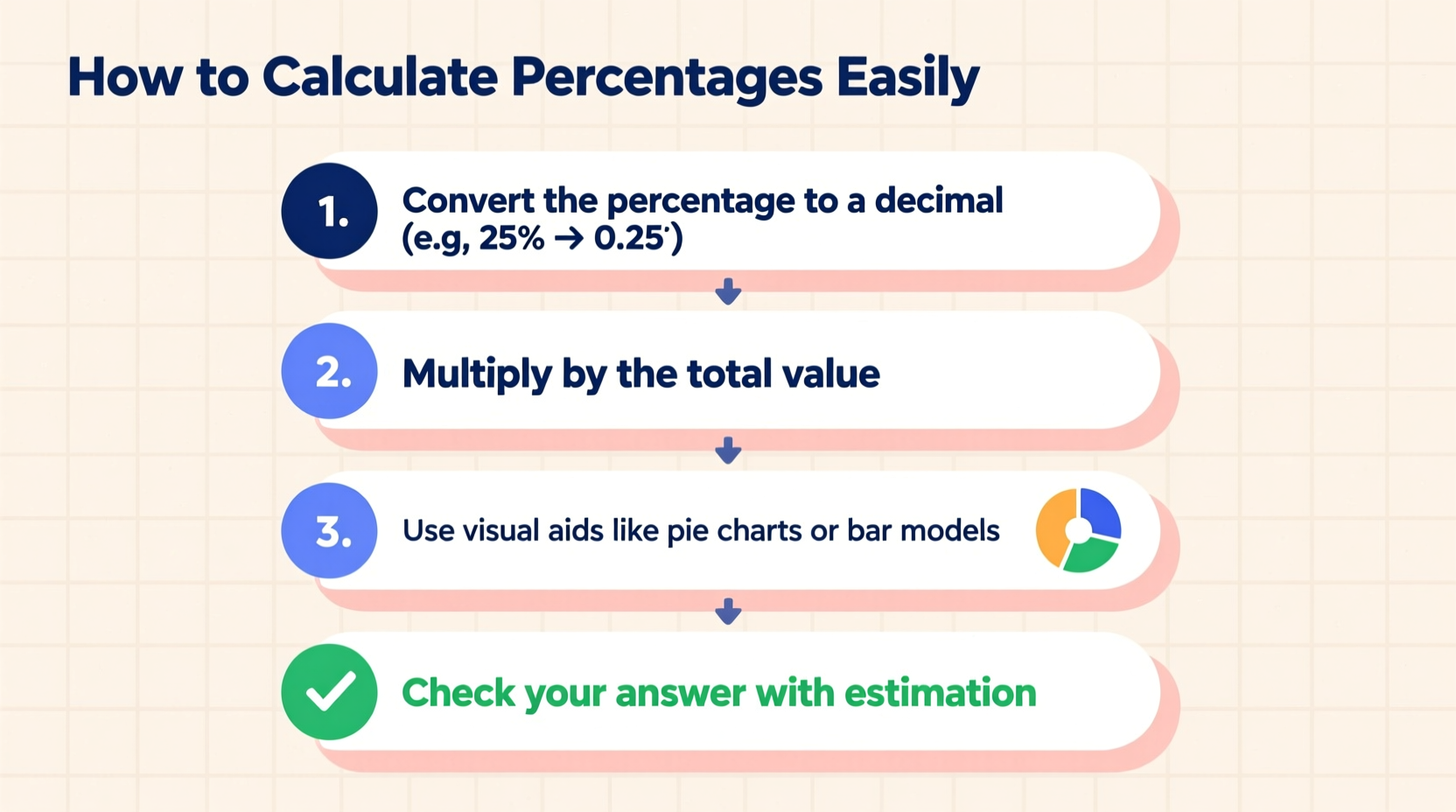 How to Calculate Percentages Easily

1. Convert the percentage to a decimal (e.g, 25% → 0.25')

2. Multiply by the total value

3. Use visual aids like pie charts or bar models

Check your answer with estimation